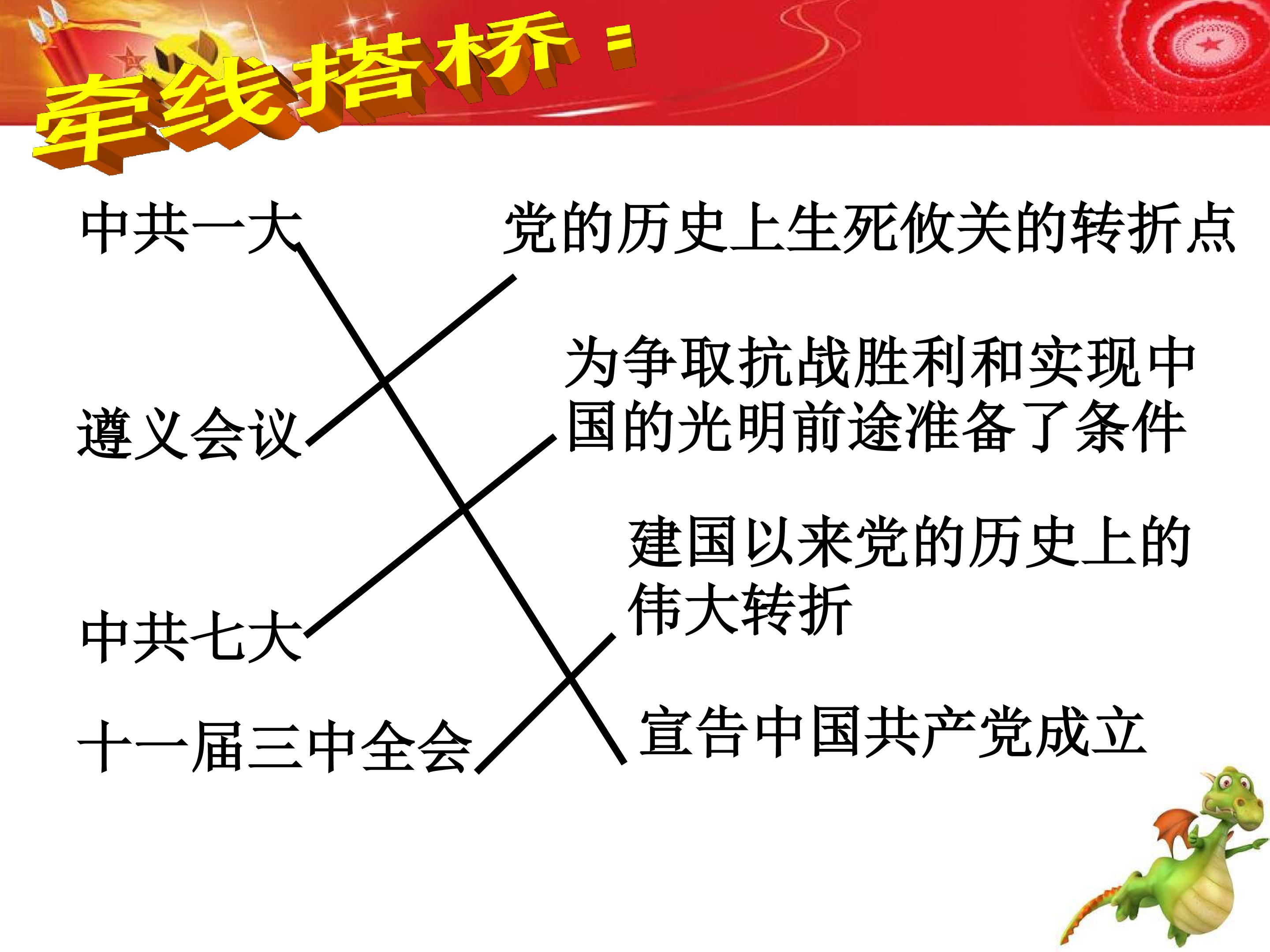 牵线搭桥：

中共一大

遵义会议

中共七大

十一届三中全会

党的历史上生死攸关的转折点

为争取抗战胜利和实现中国的光明前途准备了条件

建国以来党的历史上的伟大转折

宣告中国共产党成立